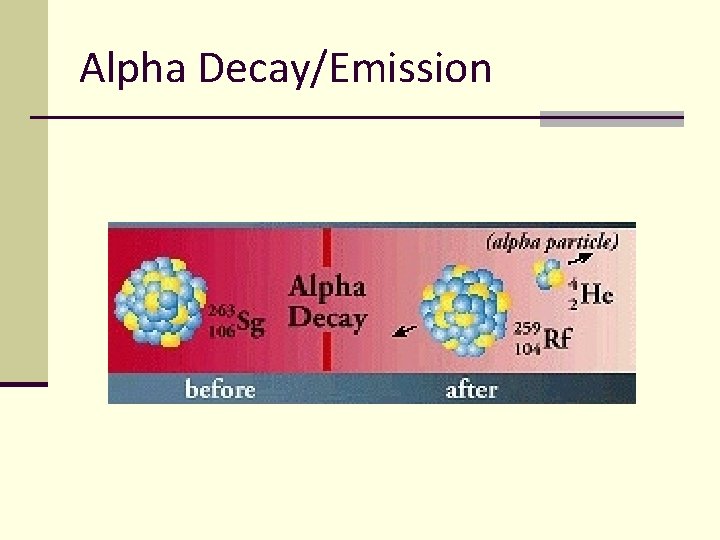 Alpha Decay/Emission

$^{263}_{106}Sg$

Alpha Decay

(alpha particle)

$^{4}_{2}He$

$^{259}_{104}Rf$

before

after